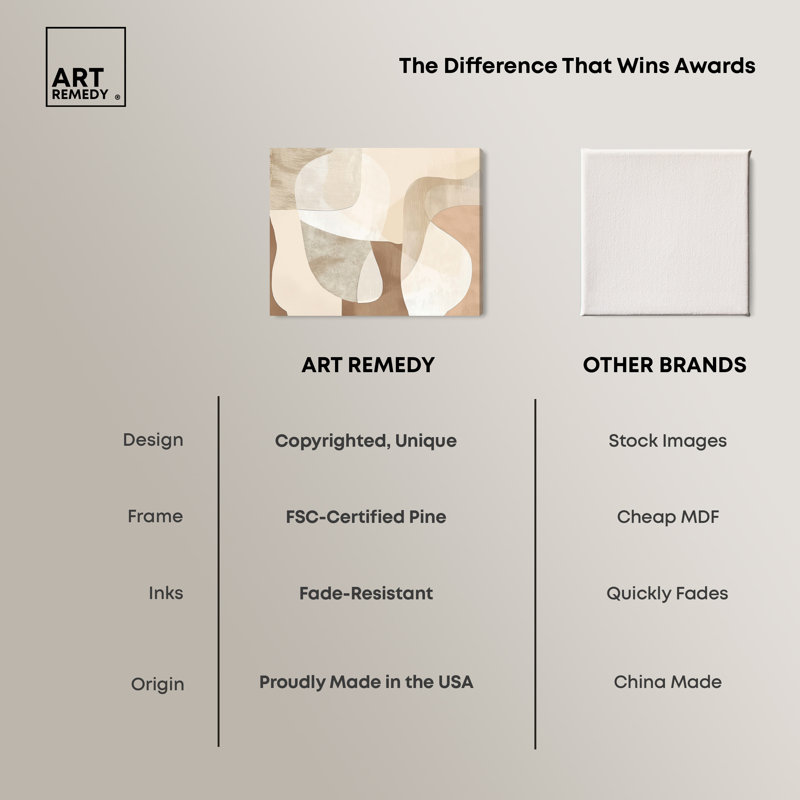 ART REMEDY ®

The Difference That Wins Awards

| | ART REMEDY | OTHER BRANDS |
|---|---|---|
| Design | Copyrighted, Unique | Stock Images |
| Frame | FSC-Certified Pine | Cheap MDF |
| Inks | Fade-Resistant | Quickly Fades |
| Origin | Proudly Made in the USA | China Made |